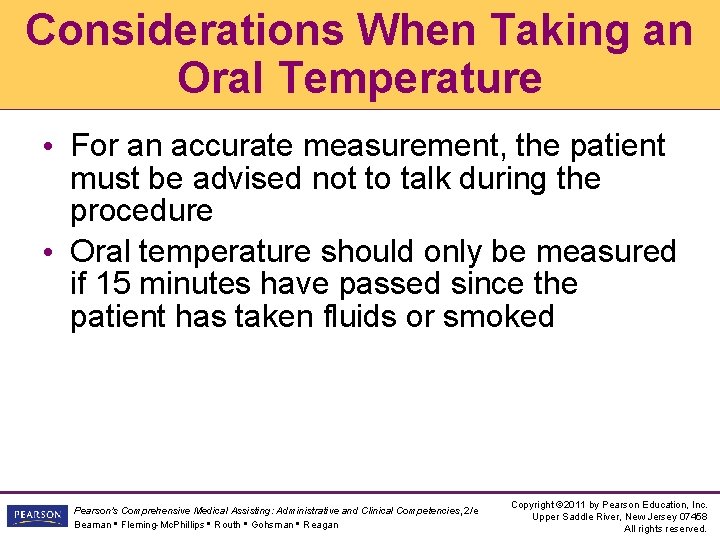 Considerations When Taking an Oral Temperature

• For an accurate measurement, the patient must be advised not to talk during the procedure

• Oral temperature should only be measured if 15 minutes have passed since the patient has taken fluids or smoked

PEARSON

Pearson's Comprehensive Medical Assisting: Administrative and Clinical Competencies, 2/e
Beaman ▪ Fleming-McPhillips ▪ Routh ▪ Gohsman ▪ Reagan

Copyright ©2011 by Pearson Education, Inc.
Upper Saddle River, New Jersey 07458
All rights reserved.